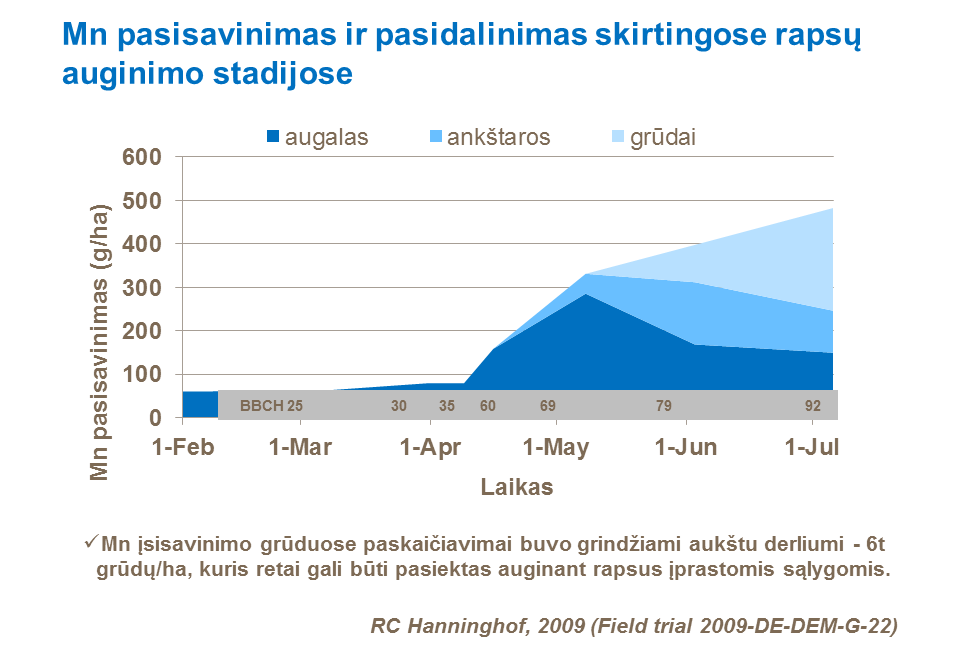 Mn pasisavinimas ir pasidalinimas skirtingose rapsų auginimo stadijose

augalas ankštaros grūdai

600
500
400
300
200
100
0

Mn pasisavinimas (g/ha)

BBCH 25 30 35 60 69 79 92

1-Feb 1-Mar 1-Apr 1-May 1-Jun 1-Jul

Laikas

✓Mn įsisavinimo grūduose paskaičiavimai buvo grindžiami aukštu derliumi - 6t grūdų/ha, kuris retai gali būti pasiektas auginant rapsus įprastomis sąlygomis.

RC Hanninghof, 2009 (Field trial 2009-DE-DEM-G-22)